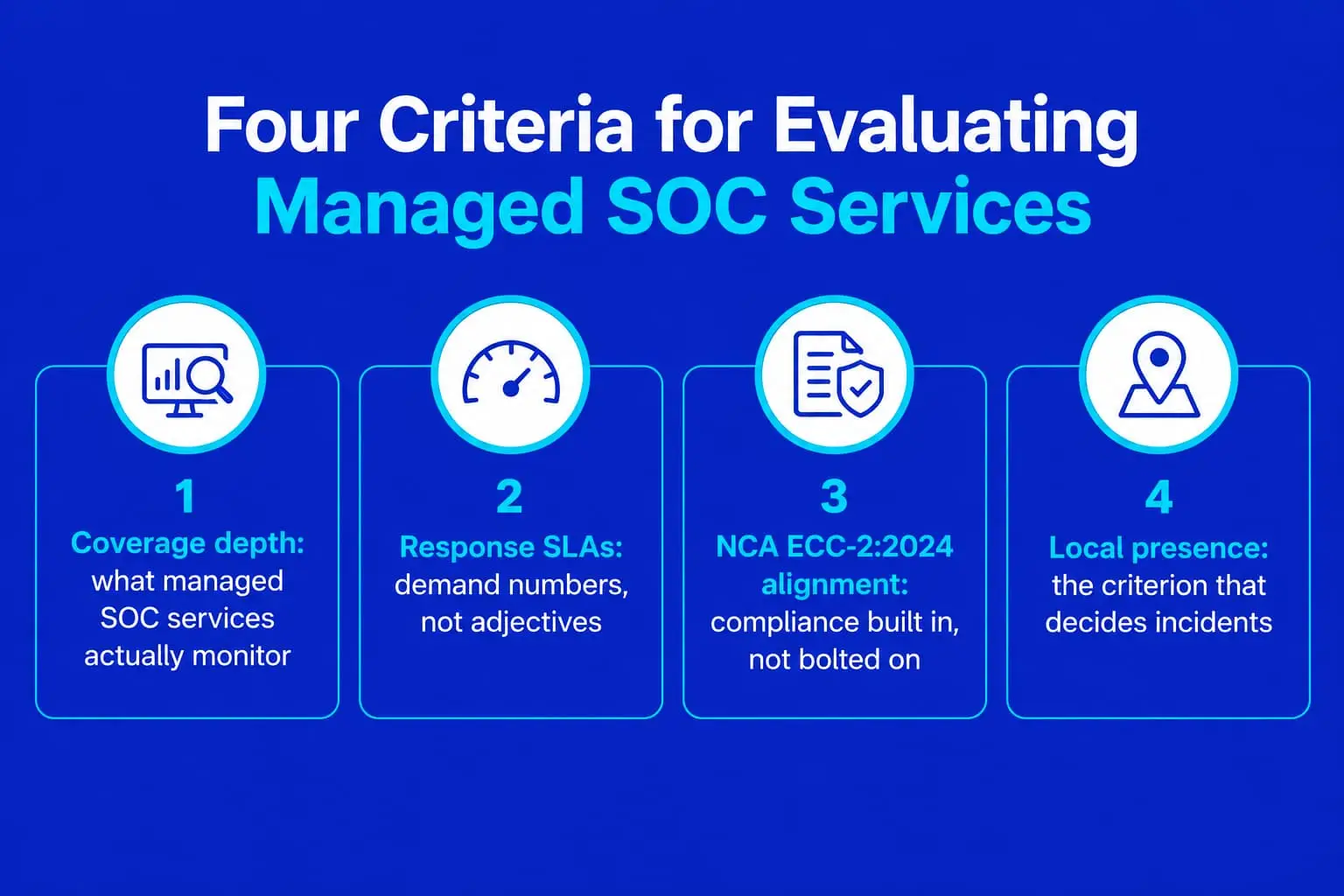 Four Criteria for Evaluating Managed SOC Services

1
Coverage depth: what managed SOC services actually monitor

2
Response SLAs: demand numbers, not adjectives

3
NCA ECC-2:2024 alignment: compliance built in, not bolted on

4
Local presence: the criterion that decides incidents